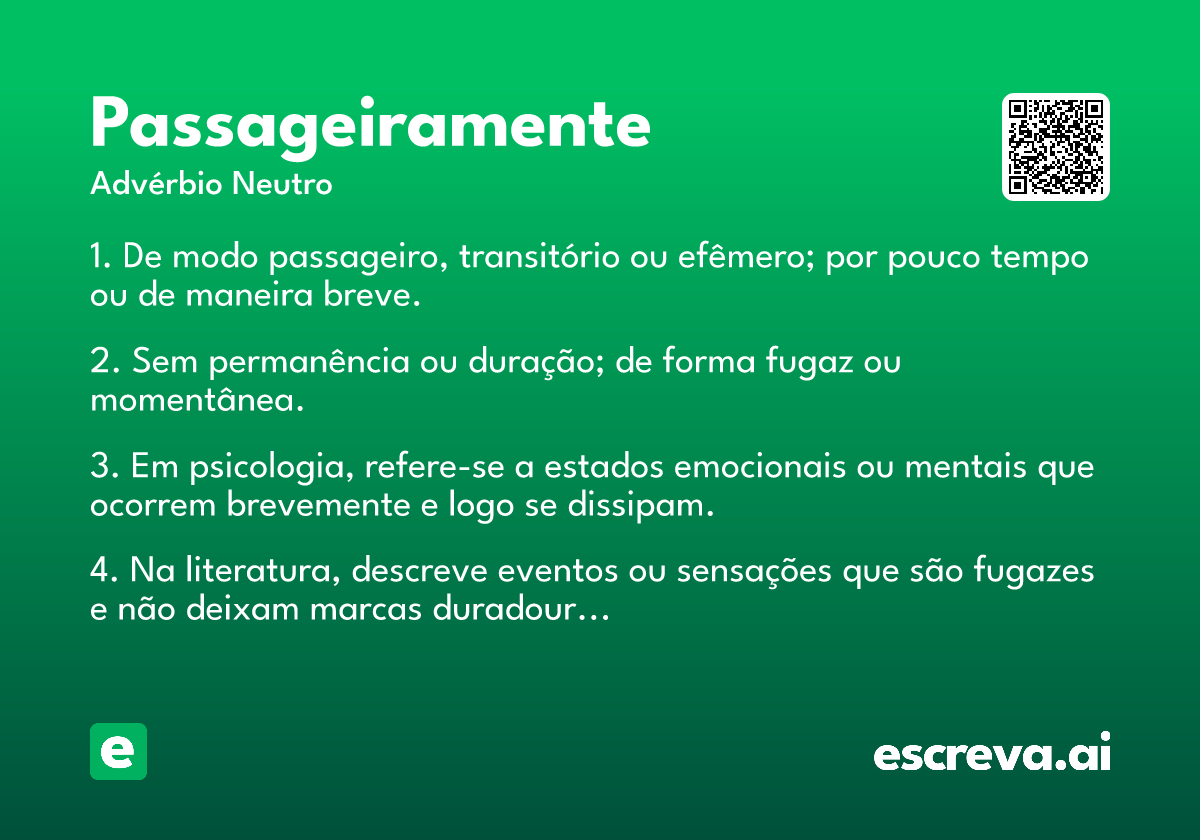 Passageiramente
Advérbio Neutro

1. De modo passageiro, transitório ou efêmero; por pouco tempo ou de maneira breve.

2. Sem permanência ou duração; de forma fugaz ou momentânea.

3. Em psicologia, refere-se a estados emocionais ou mentais que ocorrem brevemente e logo se dissipam.

4. Na literatura, descreve eventos ou sensações que são fugazes e não deixam marcas duradour…

e

escreva.ai